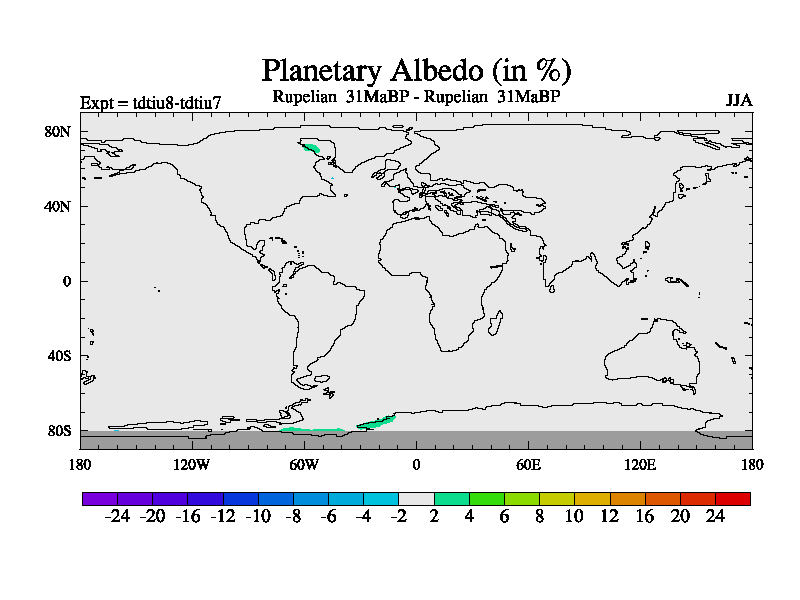 Planetary Albedo (in %)

Expt = tdtiu8-tdtiu7

Rupelian 31MaBP - Rupelian 31MaBP

JJA

80N
40N
0
40S
80S

180 120W 60W 0 60E 120E 180

-24 -20 -16 -12 -10 -8 -6 -4 -2 2 4 6 8 10 12 16 20 24